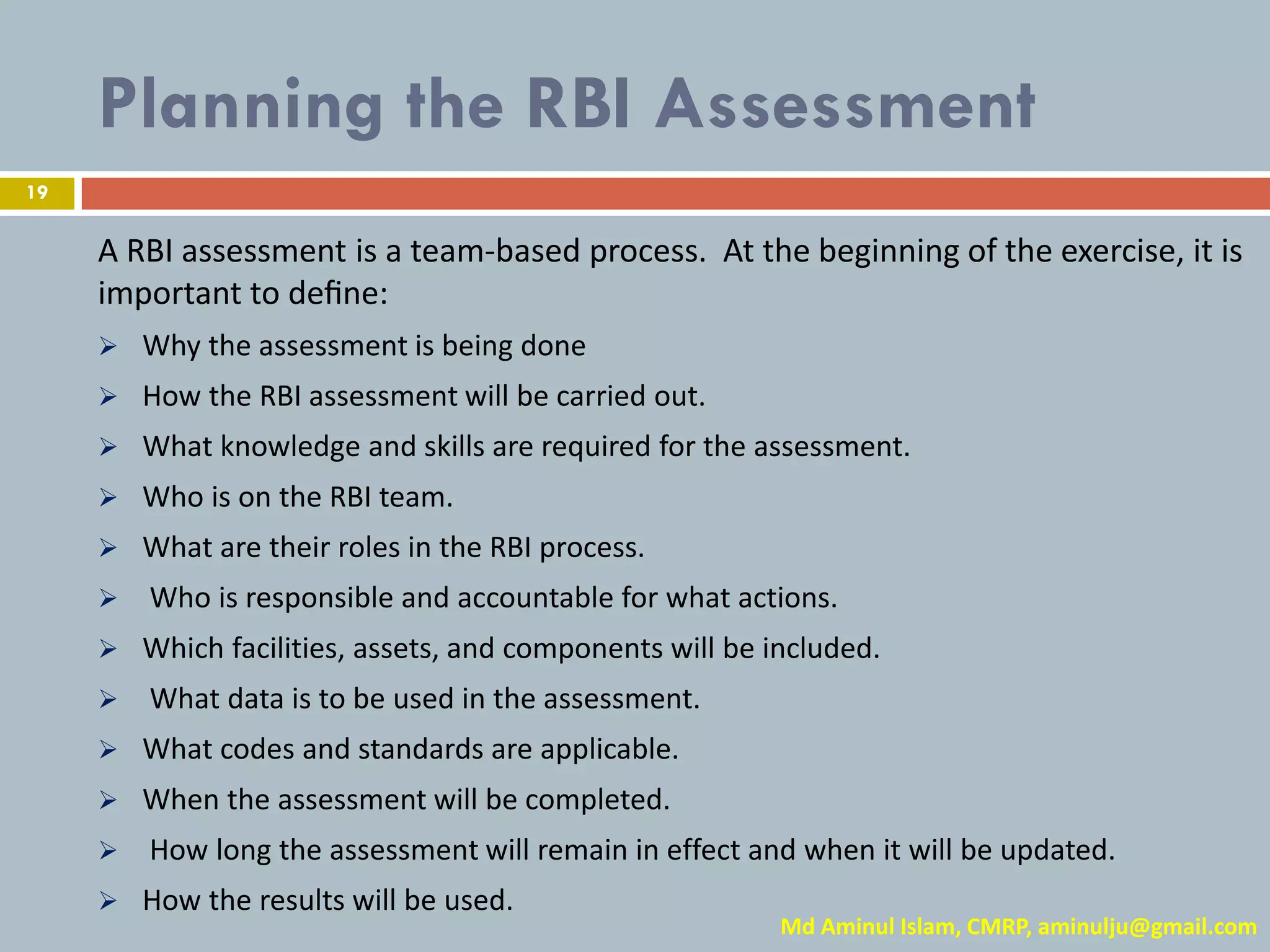 Planning the RBI Assessment

19

A RBI assessment is a team-based process. At the beginning of the exercise, it is important to define:

➢ Why the assessment is being done
➢ How the RBI assessment will be carried out.
➢ What knowledge and skills are required for the assessment.
➢ Who is on the RBI team.
➢ What are their roles in the RBI process.
➢ Who is responsible and accountable for what actions.
➢ Which facilities, assets, and components will be included.
➢ What data is to be used in the assessment.
➢ What codes and standards are applicable.
➢ When the assessment will be completed.
➢ How long the assessment will remain in effect and when it will be updated.
➢ How the results will be used.

Md Aminul Islam, CMRP, aminulju@gmail.com